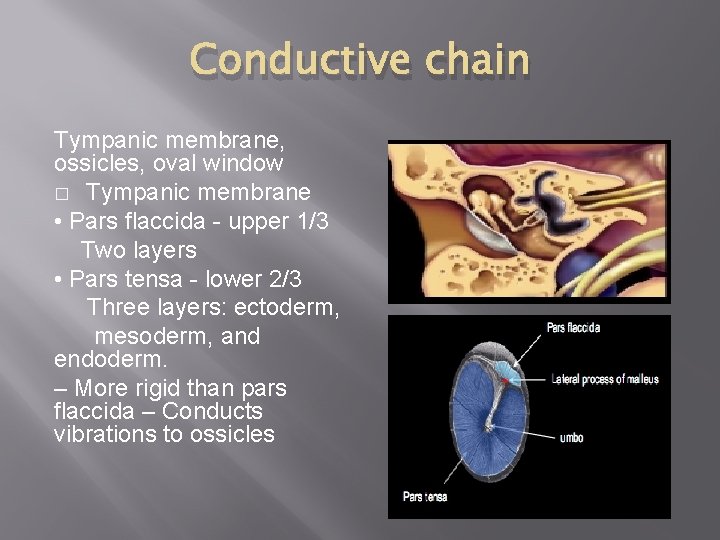 Conductive chain

Tympanic membrane, ossicles, oval window
□ Tympanic membrane
• Pars flaccida - upper 1/3
Two layers
• Pars tensa - lower 2/3
Three layers: ectoderm, mesoderm, and endoderm.
– More rigid than pars flaccida – Conducts vibrations to ossicles

Pars flaccida
Lateral process of malleus
umbo
Pars tensa